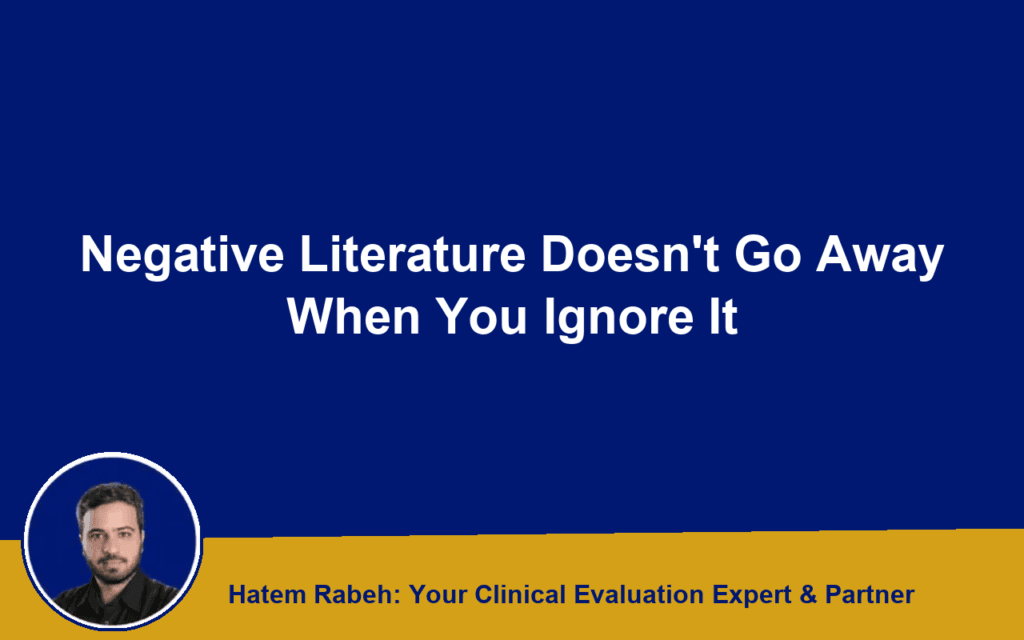 Negative Literature Doesn't Go Away When You Ignore It

Hatem Rabeh: Your Clinical Evaluation Expert & Partner